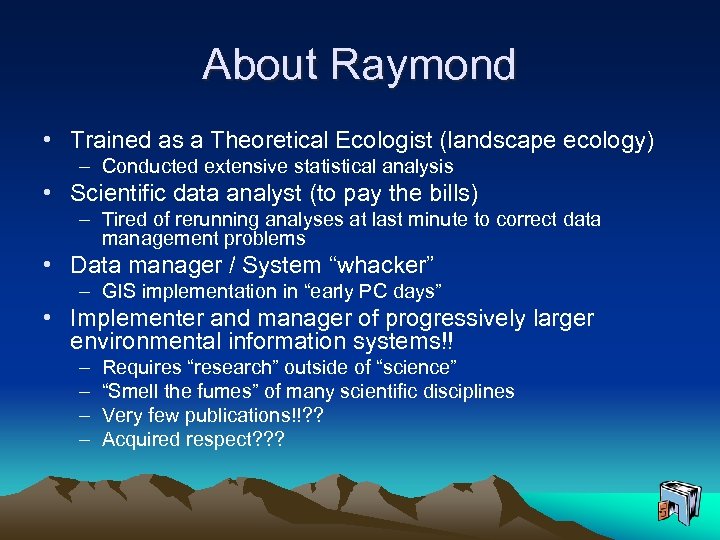 About Raymond

• Trained as a Theoretical Ecologist (landscape ecology)
  – Conducted extensive statistical analysis
• Scientific data analyst (to pay the bills)
  – Tired of rerunning analyses at last minute to correct data management problems
• Data manager / System “whacker”
  – GIS implementation in “early PC days”
• Implementer and manager of progressively larger environmental information systems!!
  – Requires “research” outside of “science”
  – “Smell the fumes” of many scientific disciplines
  – Very few publications!!??
  – Acquired respect???